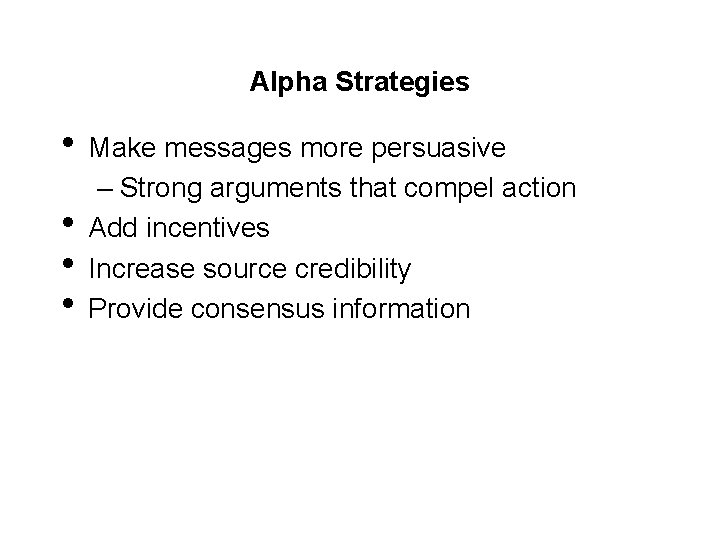 Alpha Strategies

• Make messages more persuasive
– Strong arguments that compel action
• Add incentives
• Increase source credibility
• Provide consensus information